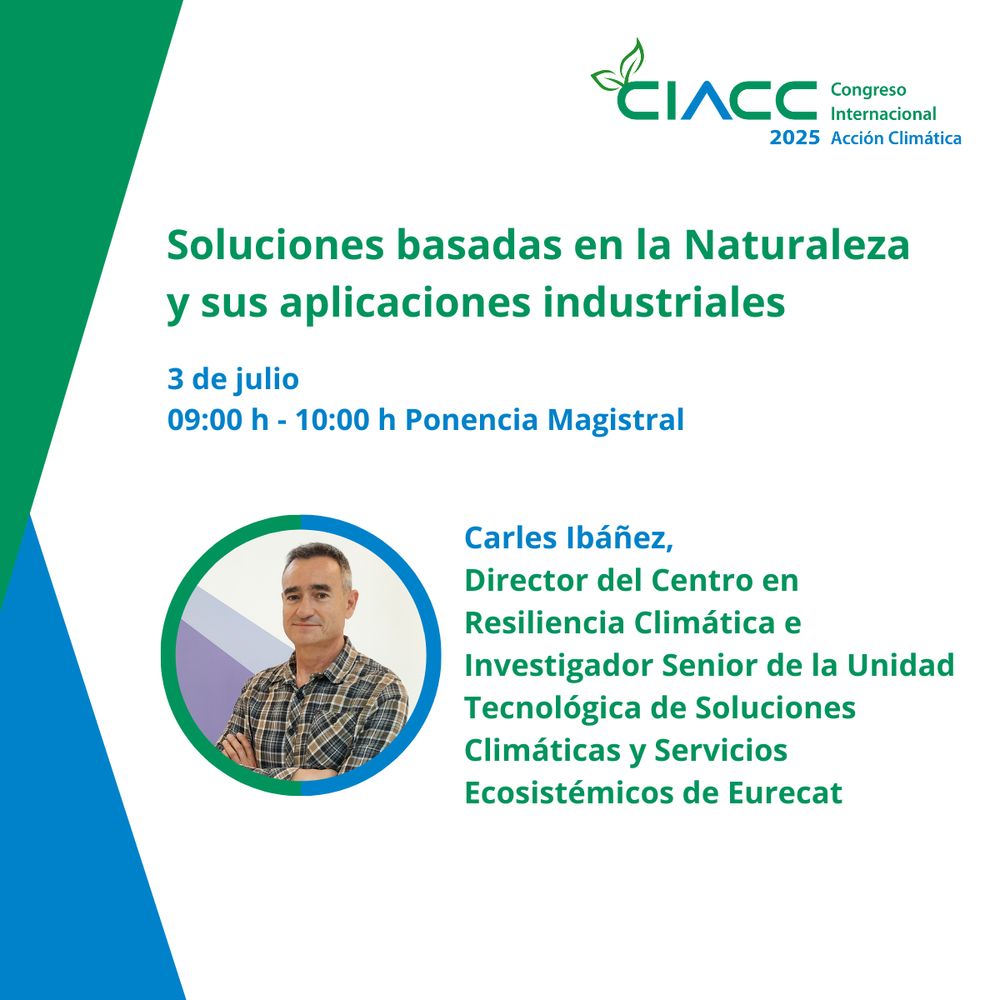 CIACC 2025 Congreso Internacional Acción Climática

Soluciones basadas en la Naturaleza y sus aplicaciones industriales

3 de julio
09:00 h - 10:00 h Ponencia Magistral

Carles Ibáñez,
Director del Centro en Resiliencia Climática e Investigador Senior de la Unidad Tecnológica de Soluciones Climáticas y Servicios Ecosistémicos de Eurecat